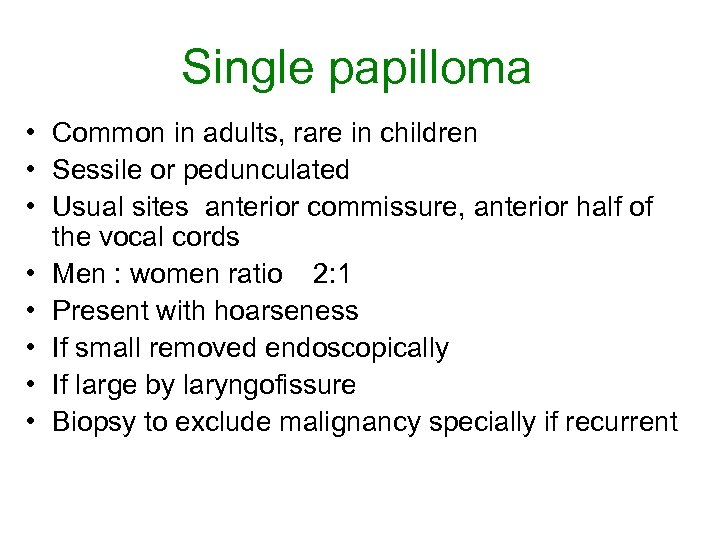 Single papilloma

• Common in adults, rare in children
• Sessile or pedunculated
• Usual sites anterior commissure, anterior half of the vocal cords
• Men : women ratio 2:1
• Present with hoarseness
• If small removed endoscopically
• If large by laryngofissure
• Biopsy to exclude malignancy specially if recurrent